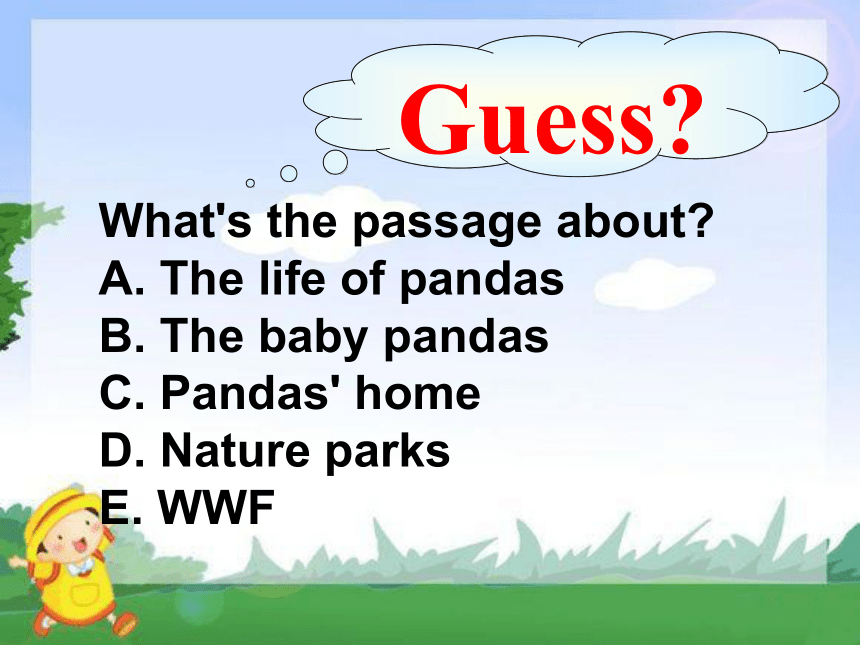 Guess?

What's the passage about?
A. The life of pandas
B. The baby pandas
C. Pandas' home
D. Nature parks
E. WWF